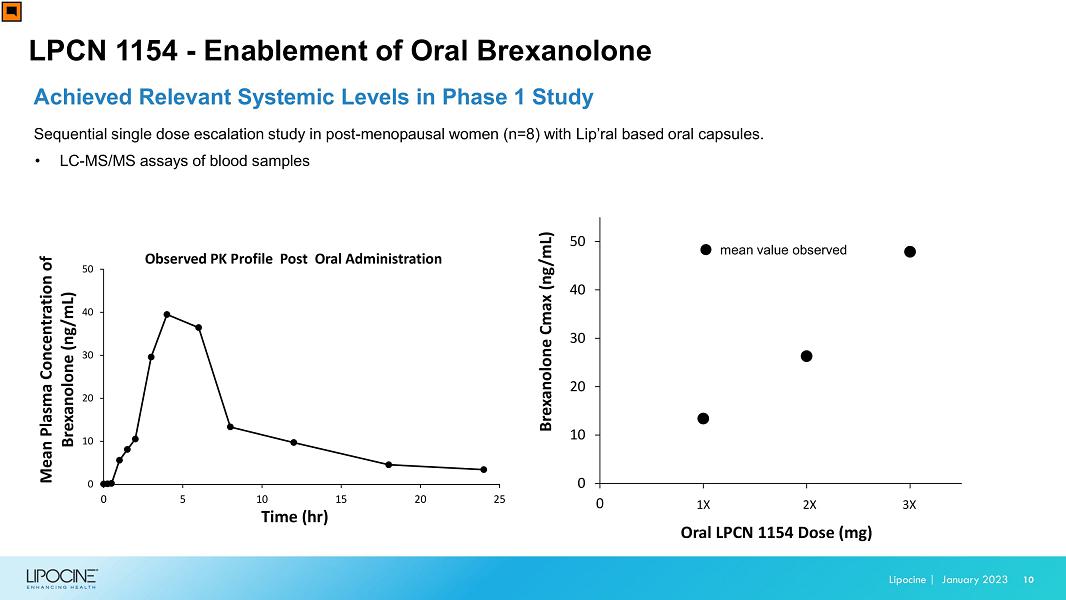 LPCN 1154 - Enablement of Oral Brexanolone

Achieved Relevant Systemic Levels in Phase 1 Study

Sequential single dose escalation study in post-menopausal women (n=8) with Lip'ral based oral capsules.

• LC-MS/MS assays of blood samples

Observed PK Profile Post Oral Administration

Mean Plasma Concentration of Brexanolone (ng/mL)

50
40
30
20
10
0

0 5 10 15 20 25

Time (hr)

Brexanolone Cmax (ng/mL)

50
40
30
20
10
0

mean value observed

0 1X 2X 3X

Oral LPCN 1154 Dose (mg)

LIPOCINE
ENHANCING HEALTH

Lipocine | January 2023 10